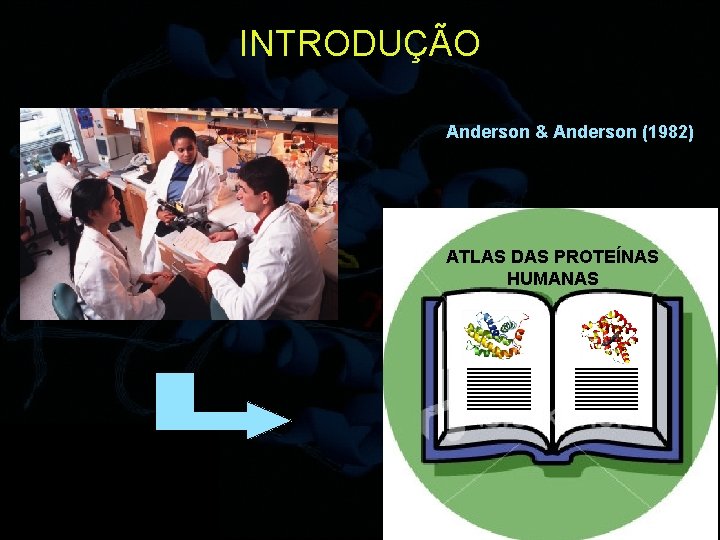 INTRODUÇÃO

Anderson & Anderson (1982)

ATLAS DAS PROTEÍNAS HUMANAS